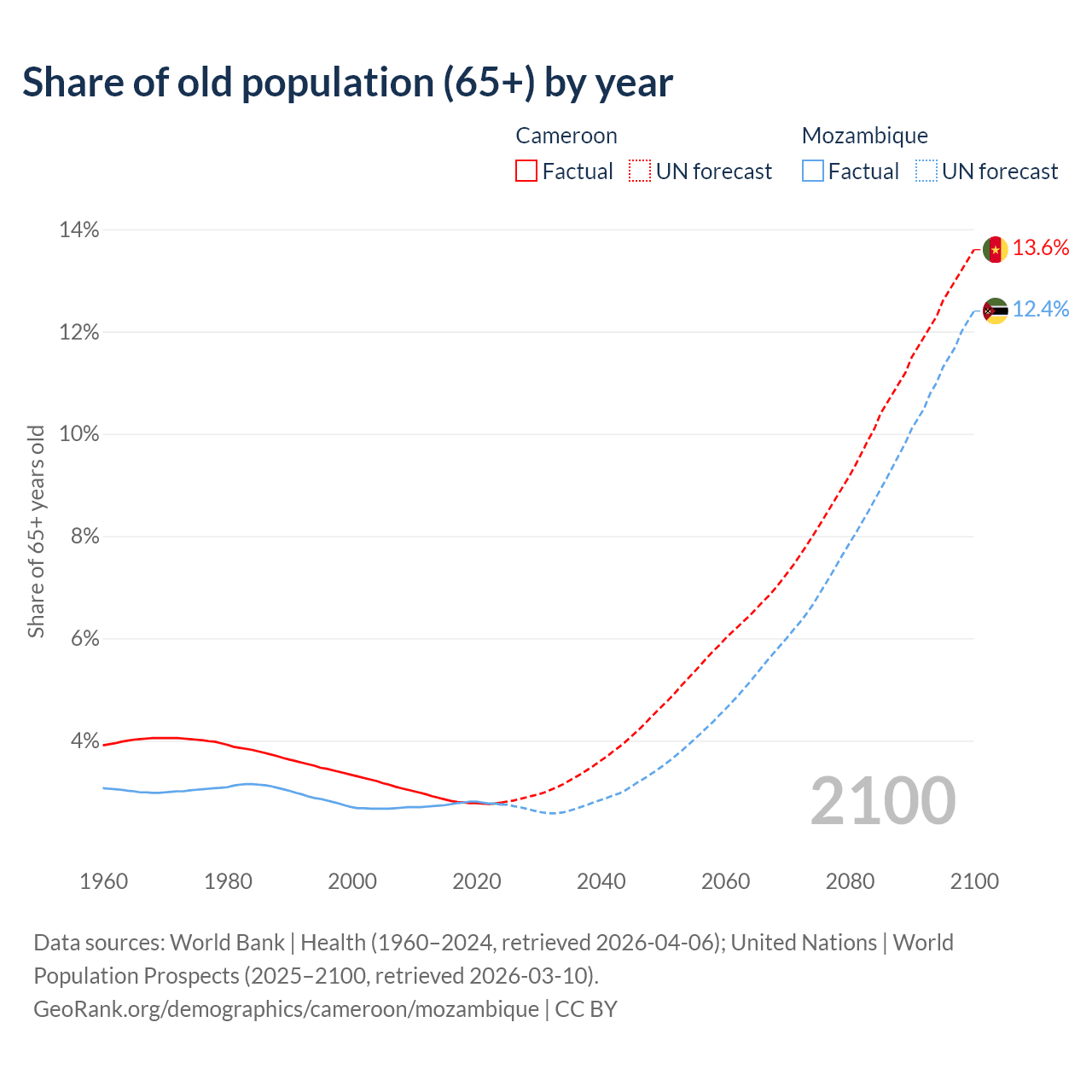 Share of old population (65+) by year

Cameroon
Factual UN forecast

Mozambique
Factual UN forecast

14%
12%
10%
8%
6%
4%

Share of 65+ years old

13.6%
12.4%

2100

1960 1980 2000 2020 2040 2060 2080 2100

Data sources: World Bank | Health (1960–2024, retrieved 2026-04-06); United Nations | World Population Prospects (2025–2100, retrieved 2026-03-10).
GeoRank.org/demographics/cameroon/mozambique | CC BY